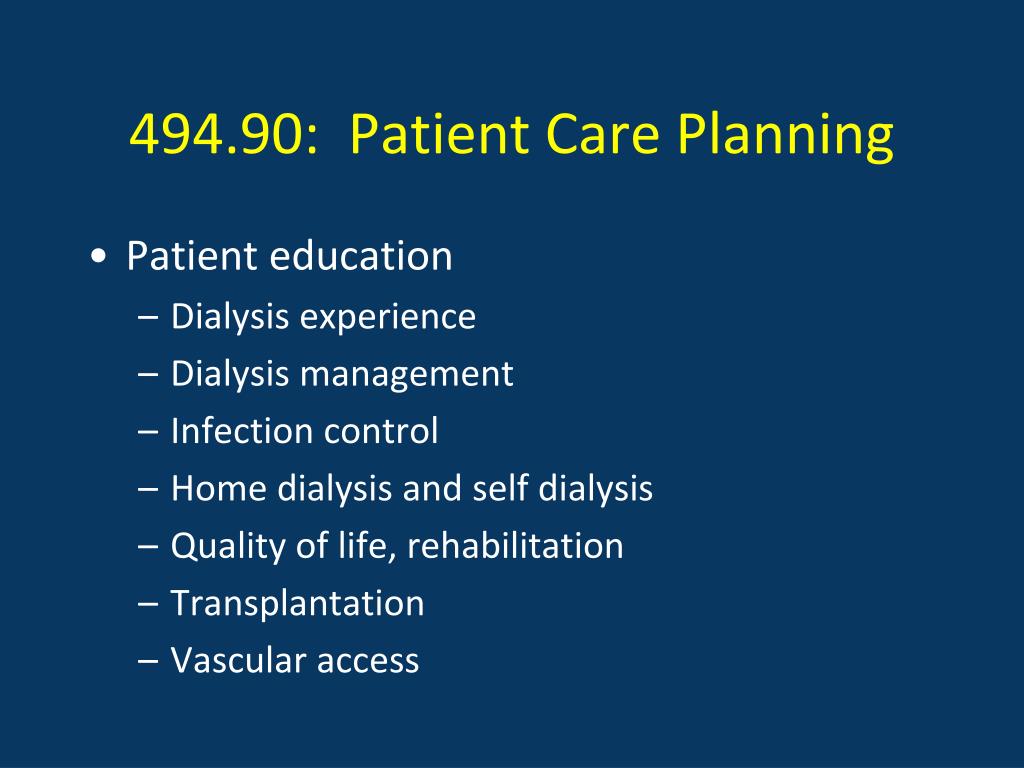 494.90: Patient Care Planning

• Patient education
– Dialysis experience
– Dialysis management
– Infection control
– Home dialysis and self dialysis
– Quality of life, rehabilitation
– Transplantation
– Vascular access